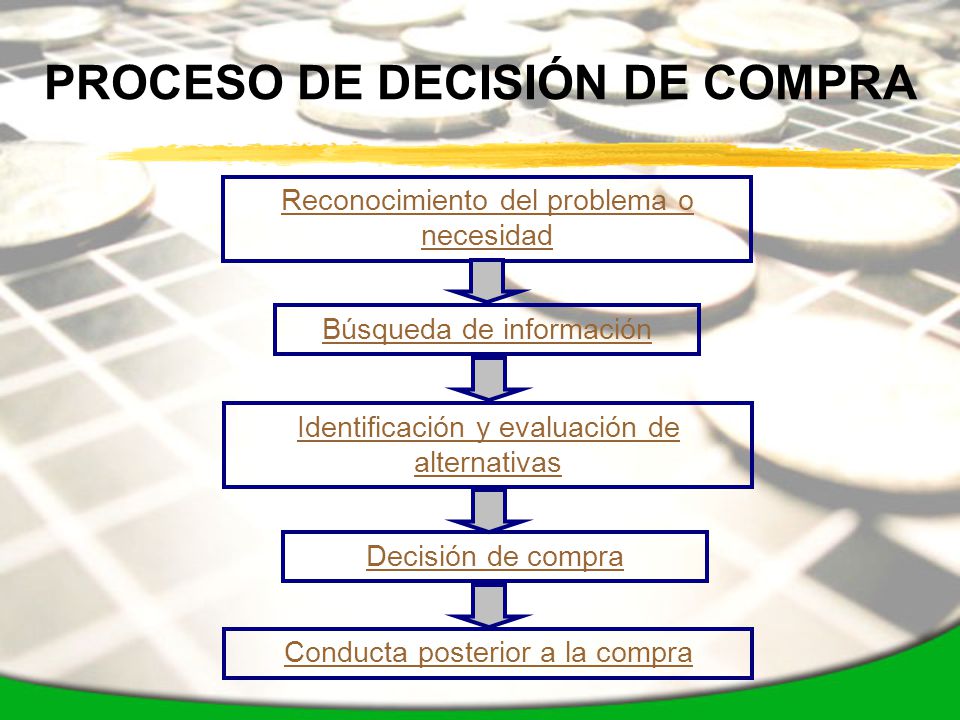 PROCESO DE DECISIÓN DE COMPRA

Reconocimiento del problema o necesidad

Búsqueda de información

Identificación y evaluación de alternativas

Decisión de compra

Conducta posterior a la compra